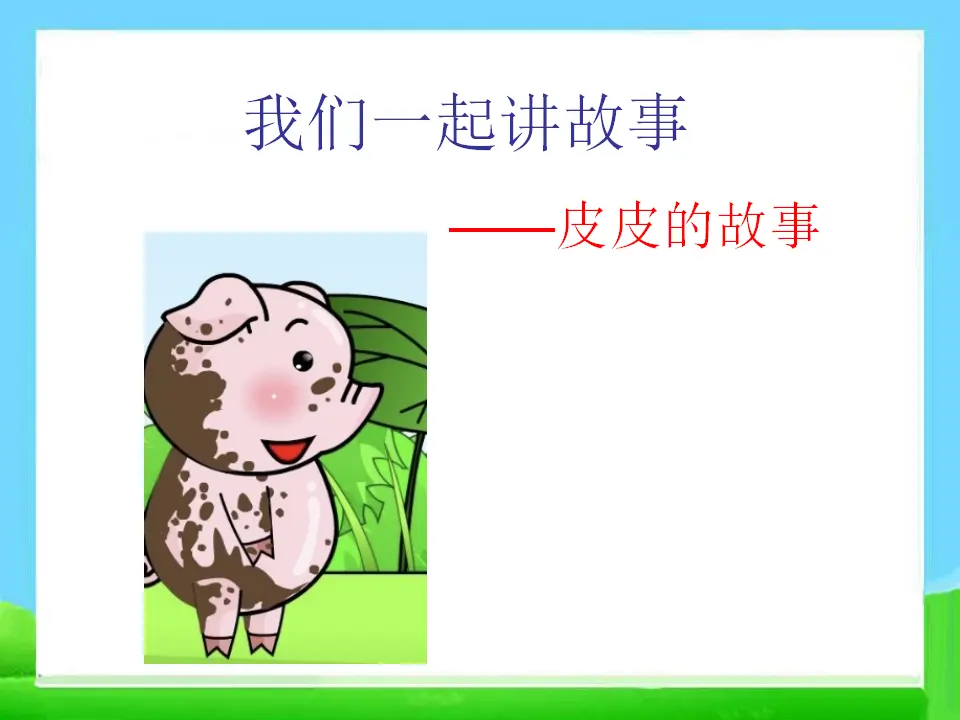 我们一起讲故事

——皮皮的故事